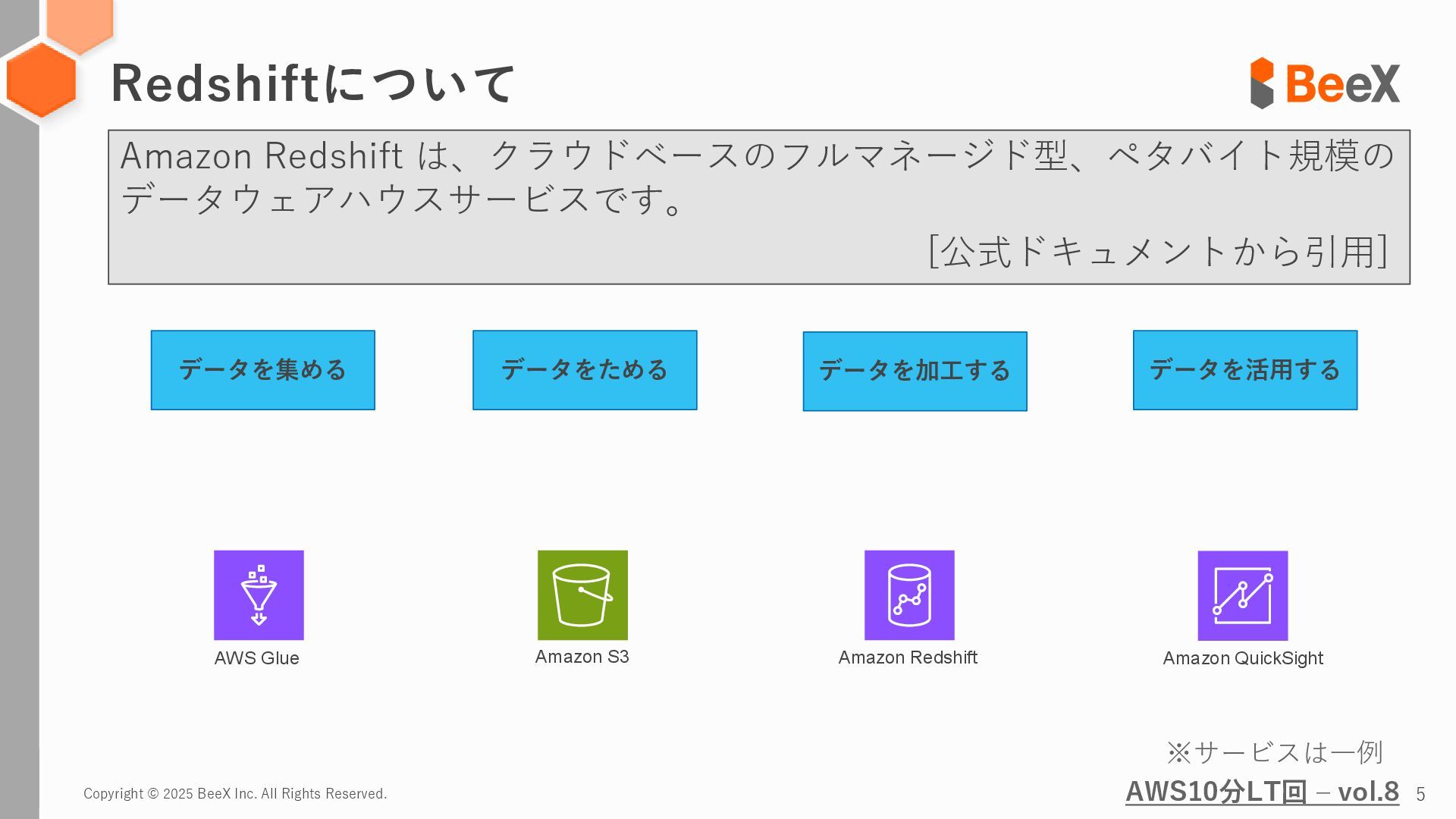 Redshiftについて

BeeX

Amazon Redshift は、クラウドベースのフルマネージド型、ペタバイト規模のデータウェアハウスサービスです。

[公式ドキュメントから引用]

データを集める

データをためる

データを加工する

データを活用する

AWS Glue

Amazon S3

Amazon Redshift

Amazon QuickSight

※サービスは一例

Copyright © 2025 BeeX Inc. All Rights Reserved.

AWS10分LT回 – vol.8

5